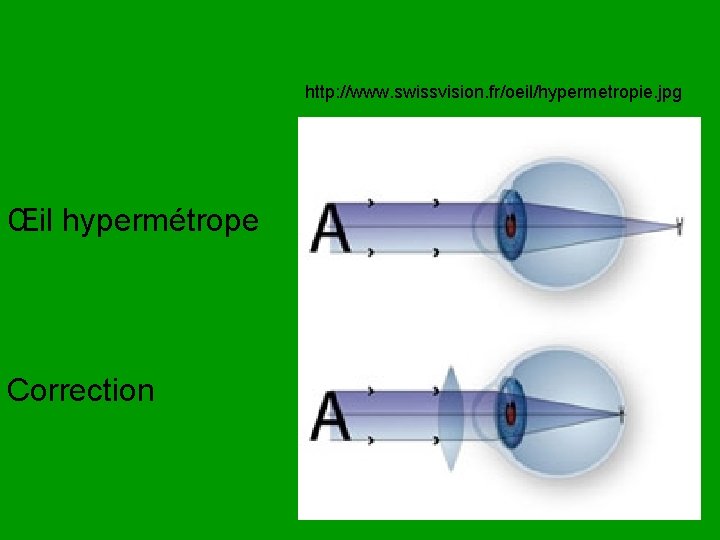 http://www.swissvision.fr/oeil/hypermetropie.jpg

Œil hypermétrope

A

Correction

A